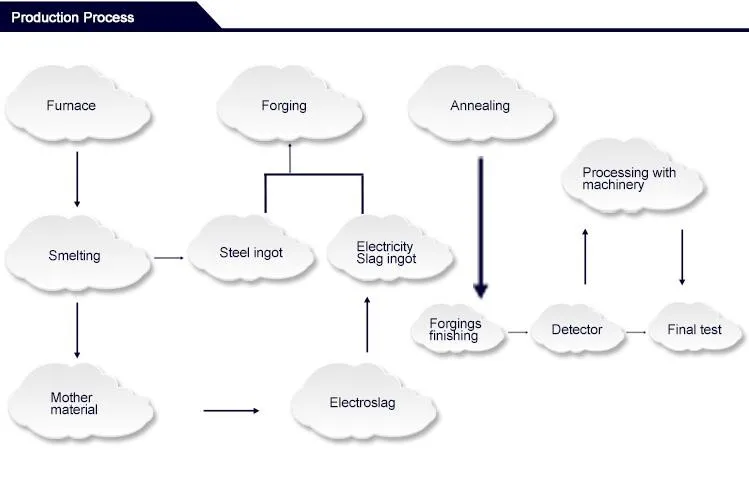 Production Process

Furnace

Forging

Annealing

Processing with machinery

Smelting

Steel ingot

Electricity Slag ingot

Forgings finishing

Detector

Final test

Mother material

Electroslag